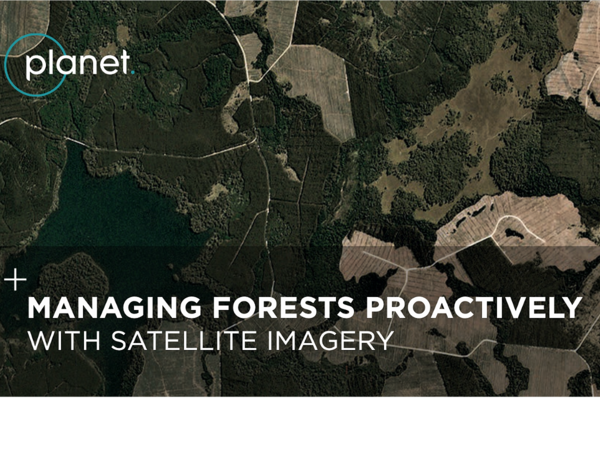 planet.

+
MANAGING FORESTS PROACTIVELY
WITH SATELLITE IMAGERY